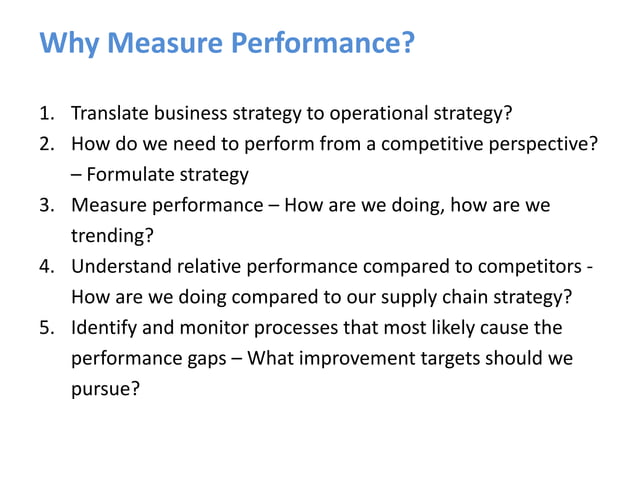 Why Measure Performance?

1. Translate business strategy to operational strategy?
2. How do we need to perform from a competitive perspective? – Formulate strategy
3. Measure performance – How are we doing, how are we trending?
4. Understand relative performance compared to competitors - How are we doing compared to our supply chain strategy?
5. Identify and monitor processes that most likely cause the performance gaps – What improvement targets should we pursue?